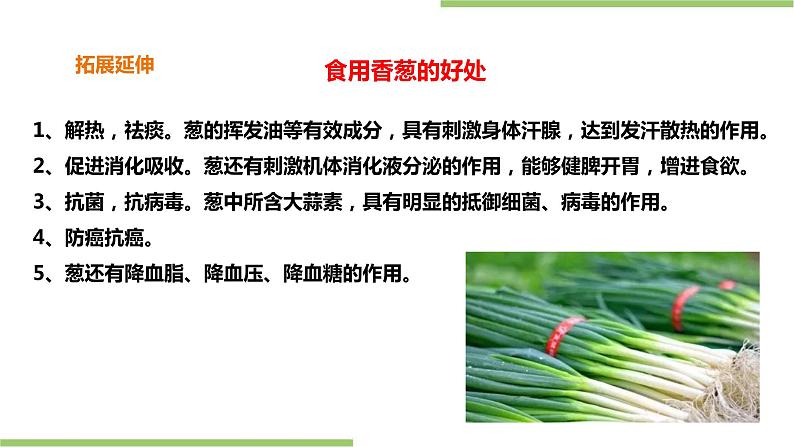 拓展延伸

食用香葱的好处

1、解热，祛痰。葱的挥发油等有效成分，具有刺激身体汗腺，达到发汗散热的作用。

2、促进消化吸收。葱还有刺激机体消化液分泌的作用，能够健脾开胃，增进食欲。

3、抗菌，抗病毒。葱中所含大蒜素，具有明显的抵御细菌、病毒的作用。

4、防癌抗癌。

5、葱还有降血脂、降血压、降血糖的作用。